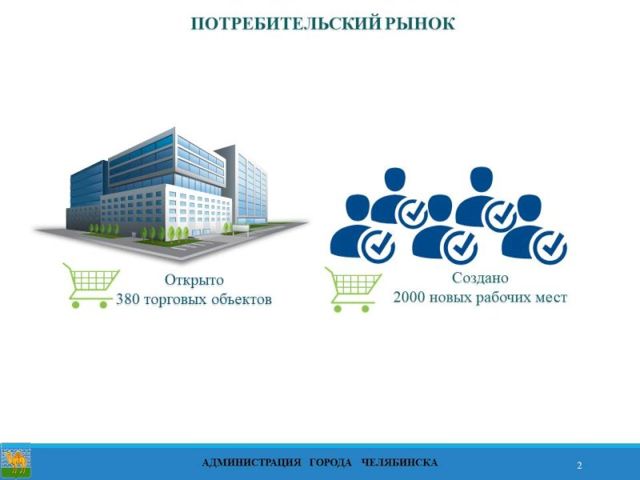 ПОТРЕБИТЕЛЬСКИЙ РЫНОК

Открыто
380 торговых объектов

Создано
2000 новых рабочих мест

АДМИНИСТРАЦИЯ ГОРОДА ЧЕЛЯБИНСКА

2